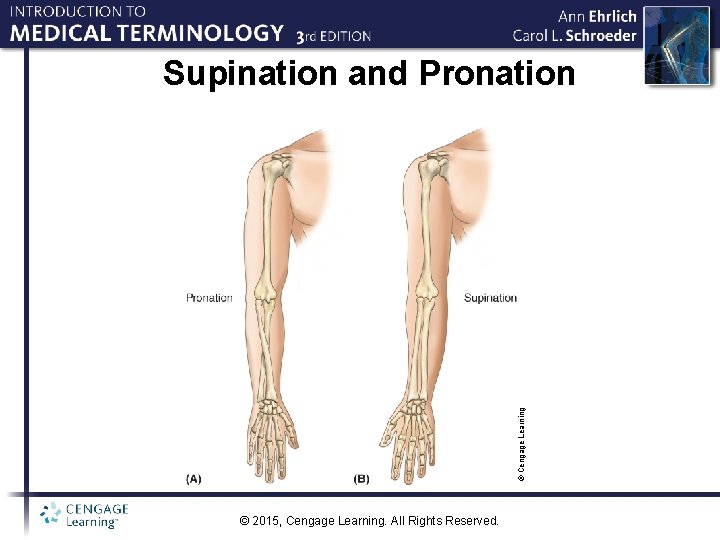 INTRODUCTION TO
MEDICAL TERMINOLOGY 3rd EDITION

Ann Ehrlich
Carol L. Schroeder

Supination and Pronation

Pronation

Supination

(A)

(B)

© Cengage Learning

CENGAGE Learning™

© 2015, Cengage Learning. All Rights Reserved.